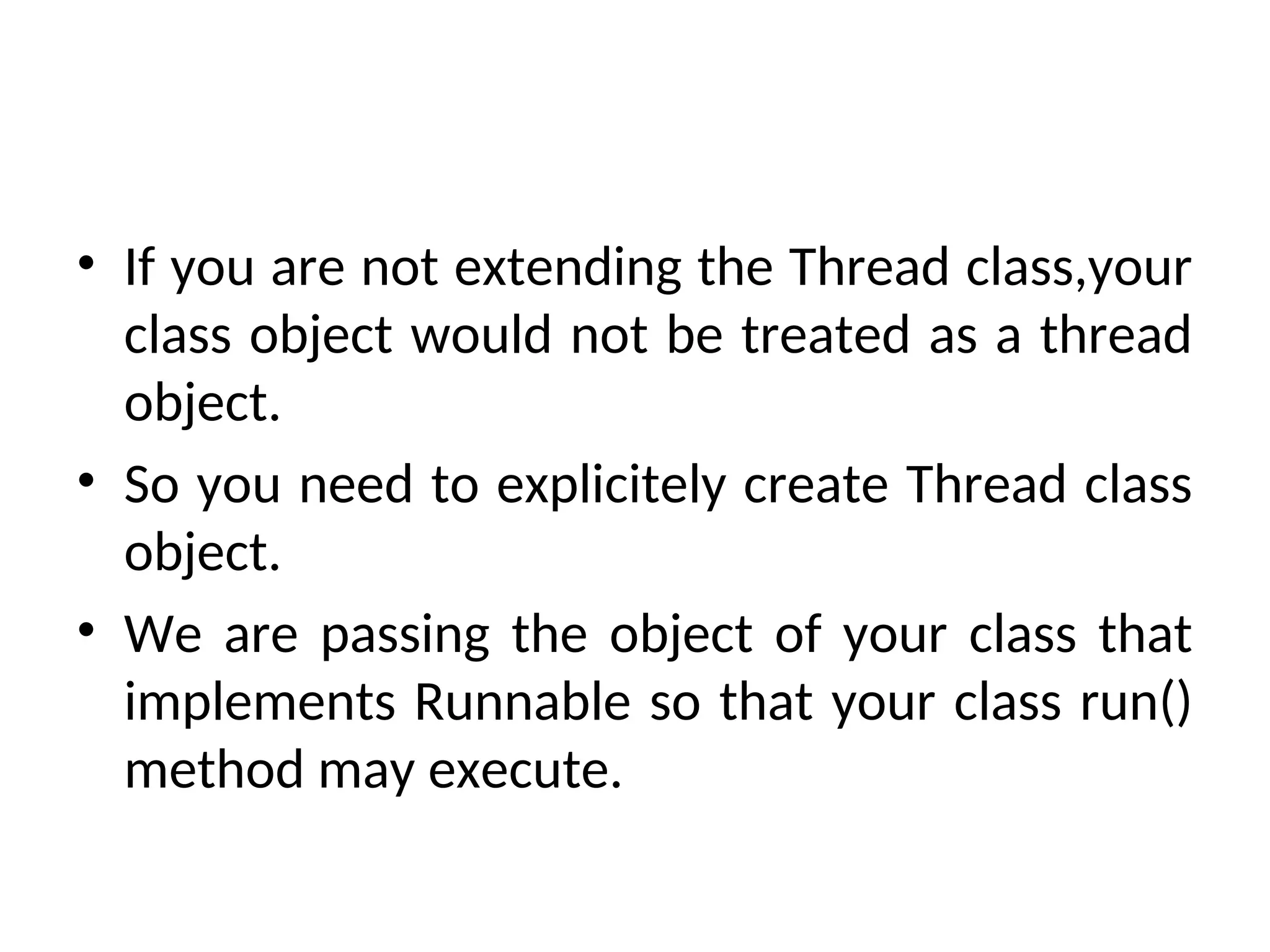 • If you are not extending the Thread class,your class object would not be treated as a thread object.

• So you need to explicitely create Thread class object.

• We are passing the object of your class that implements Runnable so that your class run() method may execute.